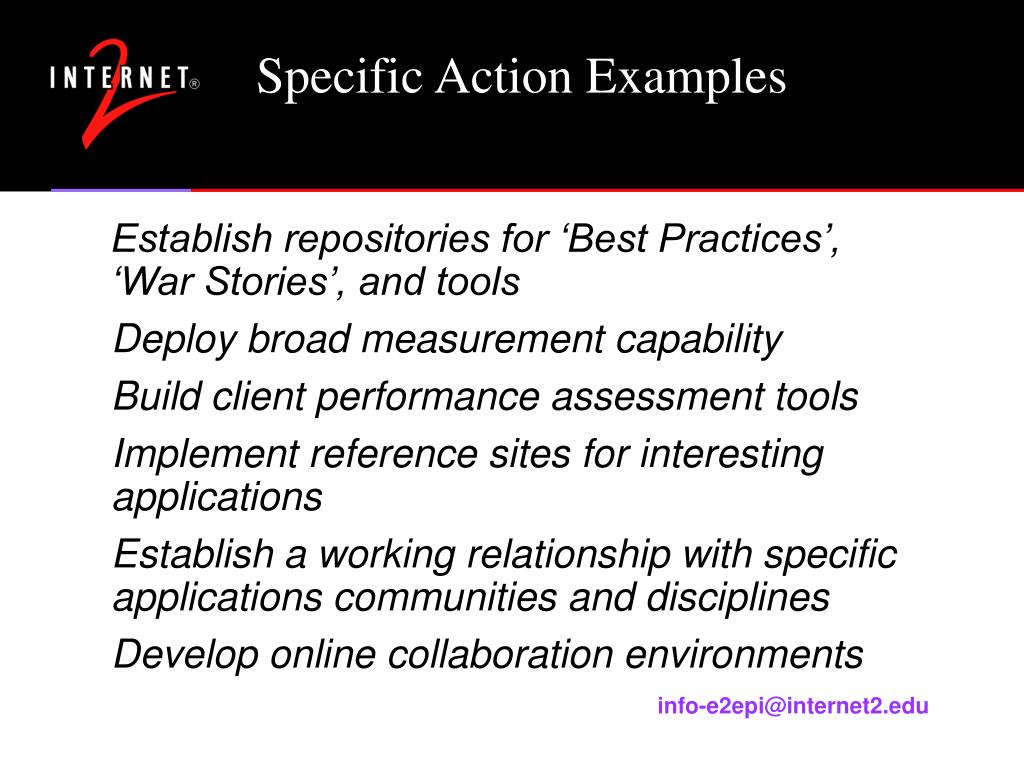 INTERNET® 2

Specific Action Examples

Establish repositories for ‘Best Practices’, ‘War Stories’, and tools

Deploy broad measurement capability

Build client performance assessment tools

Implement reference sites for interesting applications

Establish a working relationship with specific applications communities and disciplines

Develop online collaboration environments

info-e2epi@internet2.edu